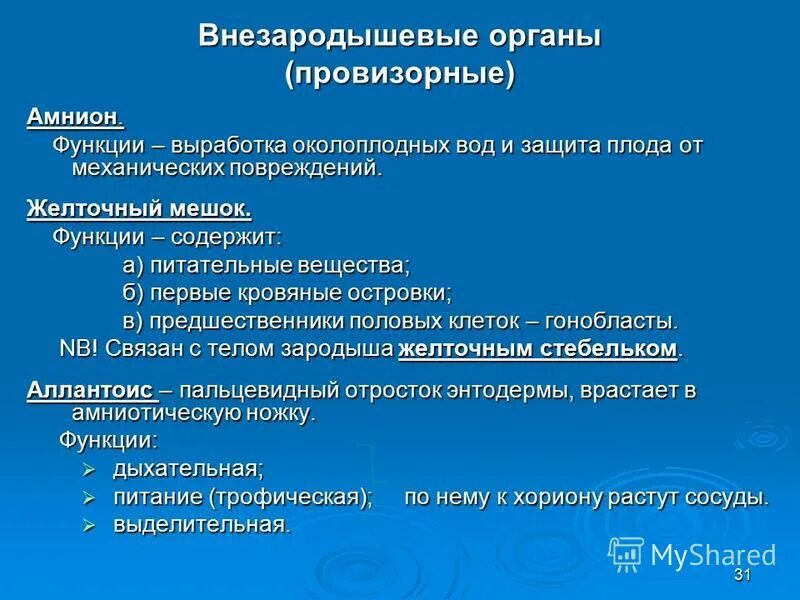 Внезародышевые органы (провизорные)

Амнион.

Функции – выработка околоплодных вод и защита плода от механических повреждений.

Желточный мешок.

Функции – содержит:

а) питательные вещества;

б) первые кровяные островки;

в) предшественники половых клеток – гонобласты.

NB! Связан с телом зародыша желточным стебельком.

Аллантоис – пальцевидный отросток энтодермы, врастает в амниотическую ножку.

Функции:

➢ дыхательная;

➢ питание (трофическая); по нему к хориону растут сосуды.

➢ выделительная.

MyShared

31